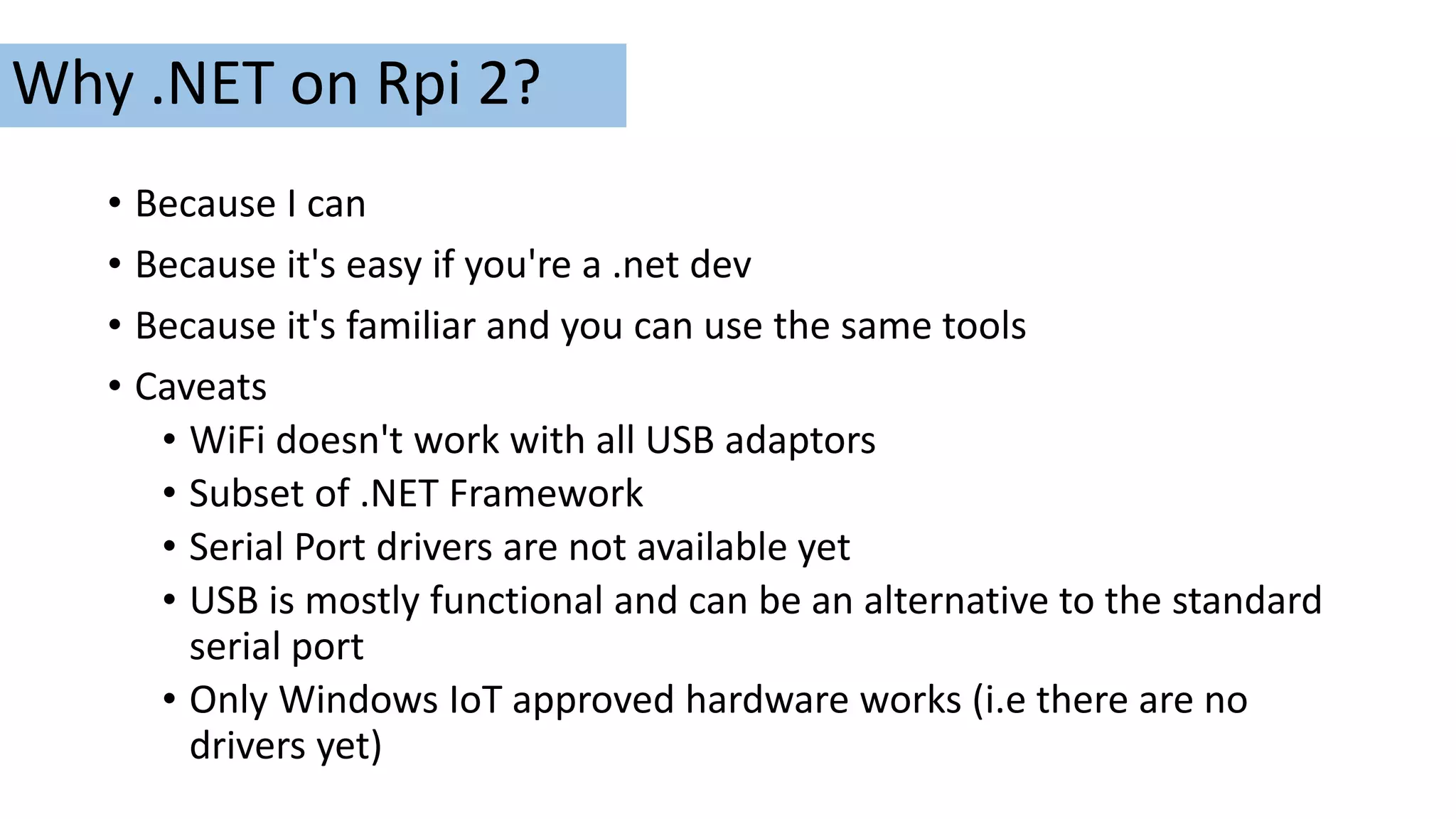 Why .NET on Rpi 2?

• Because I can
• Because it's easy if you're a .net dev
• Because it's familiar and you can use the same tools
• Caveats
  • WiFi doesn't work with all USB adaptors
  • Subset of .NET Framework
  • Serial Port drivers are not available yet
  • USB is mostly functional and can be an alternative to the standard serial port
  • Only Windows IoT approved hardware works (i.e there are no drivers yet)